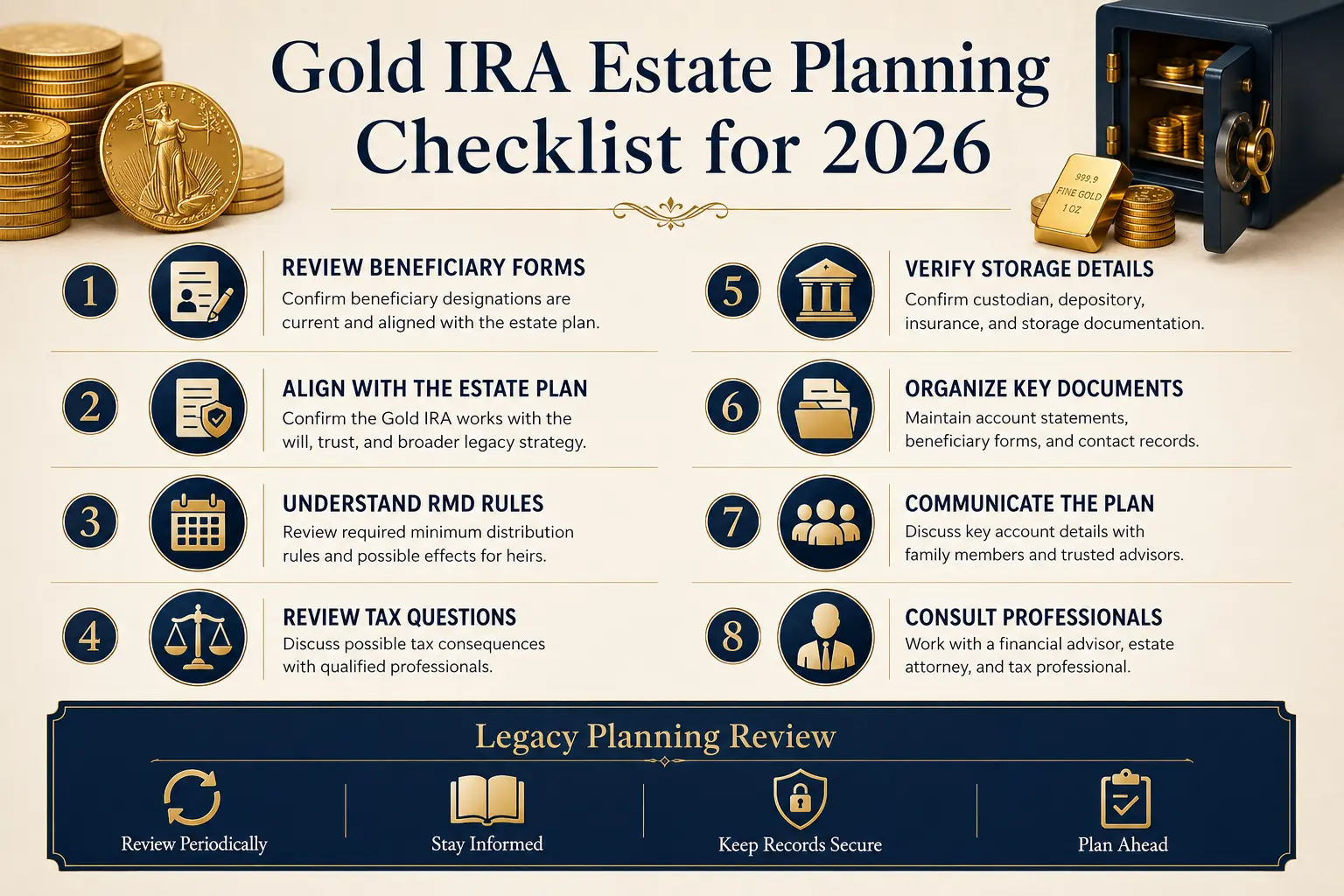 Gold IRA Estate Planning Checklist for 2026

999.9
FINE GOLD
1 OZ

1
REVIEW BENEFICIARY FORMS
Confirm beneficiary designations are current and aligned with the estate plan.

2
ALIGN WITH THE ESTATE PLAN
Confirm the Gold IRA works with the will, trust, and broader legacy strategy.

3
UNDERSTAND RMD RULES
Review required minimum distribution rules and possible effects for heirs.

4
REVIEW TAX QUESTIONS
Discuss possible tax consequences with qualified professionals.

5
VERIFY STORAGE DETAILS
Confirm custodian, depository, insurance, and storage documentation.

6
ORGANIZE KEY DOCUMENTS
Maintain account statements, beneficiary forms, and contact records.

7
COMMUNICATE THE PLAN
Discuss key account details with family members and trusted advisors.

8
CONSULT PROFESSIONALS
Work with a financial advisor, estate attorney, and tax professional.

Legacy Planning Review

Review Periodically

Stay Informed

Keep Records Secure

Plan Ahead